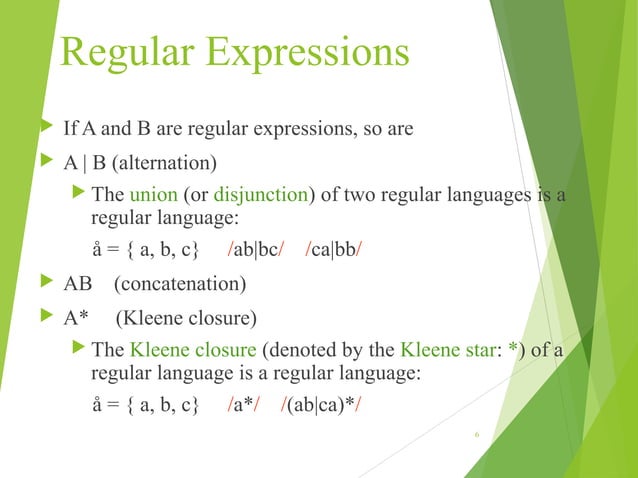 Regular Expressions

If A and B are regular expressions, so are

A | B (alternation)

The union (or disjunction) of two regular languages is a regular language:

å = { a, b, c}   /ab|bc/   /ca|bb/

AB (concatenation)

A* (Kleene closure)

The Kleene closure (denoted by the Kleene star: *) of a regular language is a regular language:

å = { a, b, c}   /a*/   /(ab|ca)*/

6